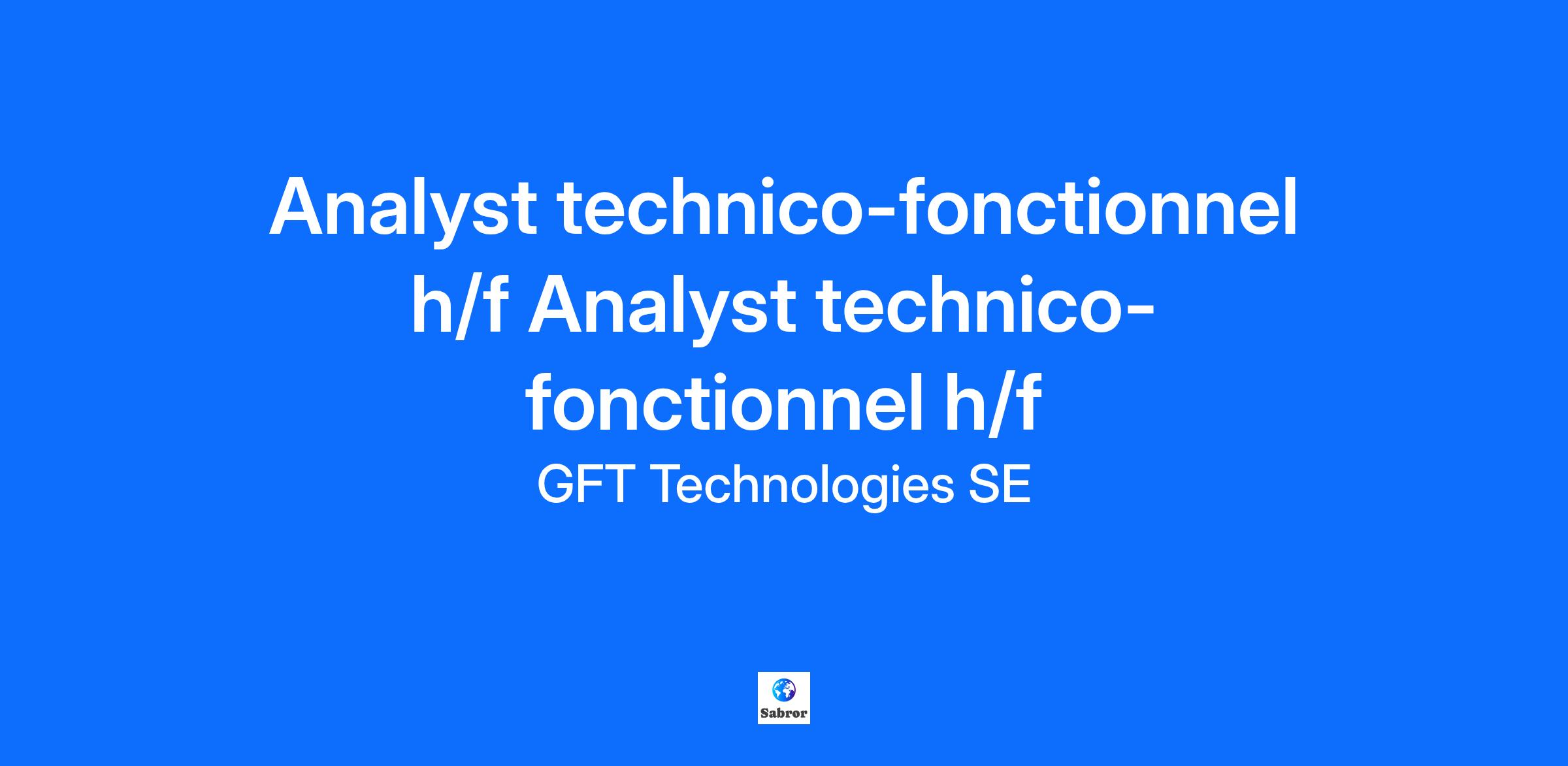 Analyst technico-fonctionnel h/f Analyst technico-fonctionnel h/f

GFT Technologies SE

Sabror